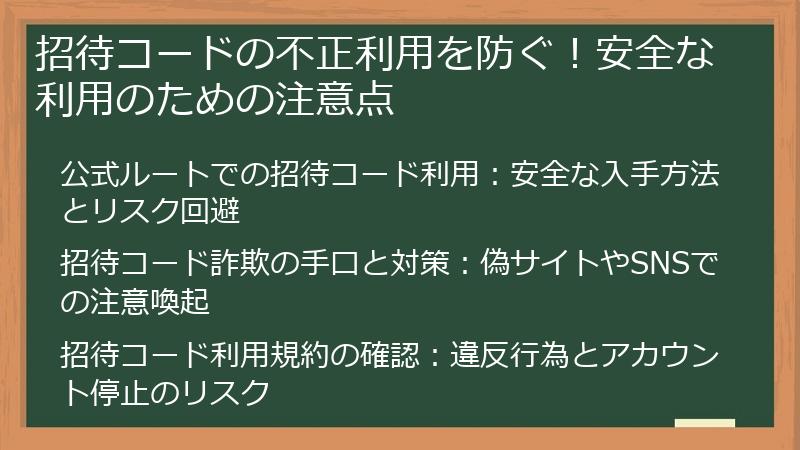 招待コードの不正利用を防ぐ！安全な利用のための注意点

公式ルートでの招待コード利用：安全な入手方法とリスク回避

招待コード詐欺の手口と対策：偽サイトやSNSでの注意喚起

招待コード利用規約の確認：違反行為とアカウント停止のリスク